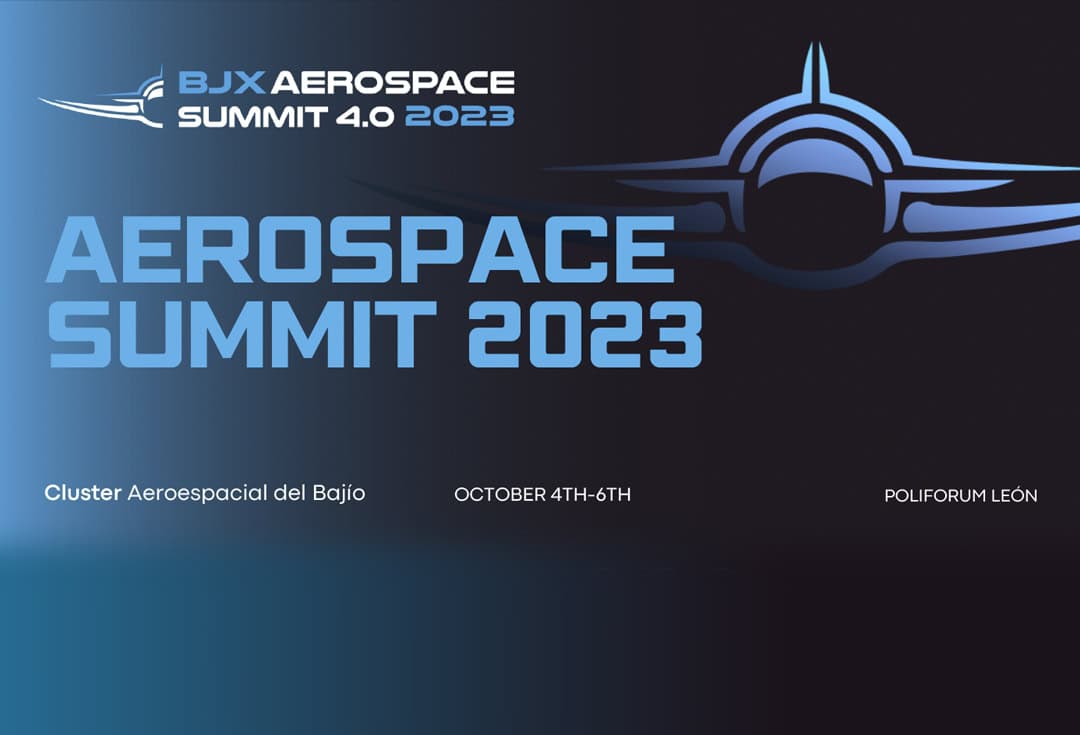 BJX AEROSPACE
SUMMIT 4.0 2023

AEROSPACE
SUMMIT 2023

Cluster Aeroespacial del Bajío

OCTOBER 4TH-6TH

POLIFORUM LEÓN